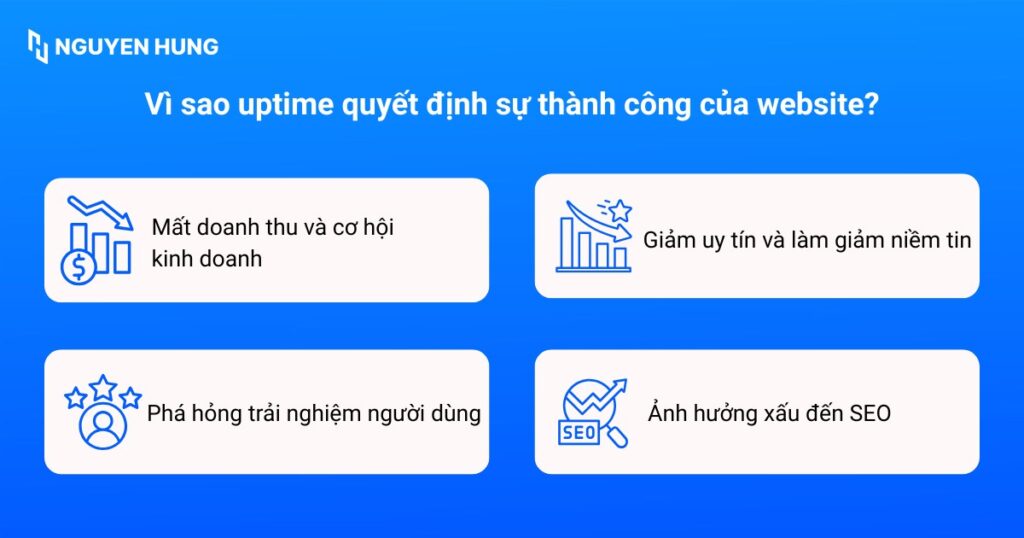 NGUYEN HUNG

Vì sao uptime quyết định sự thành công của website?

Mất doanh thu và cơ hội kinh doanh

Giảm uy tín và làm giảm niềm tin

Phá hỏng trải nghiệm người dùng

SEO

Ảnh hưởng xấu đến SEO